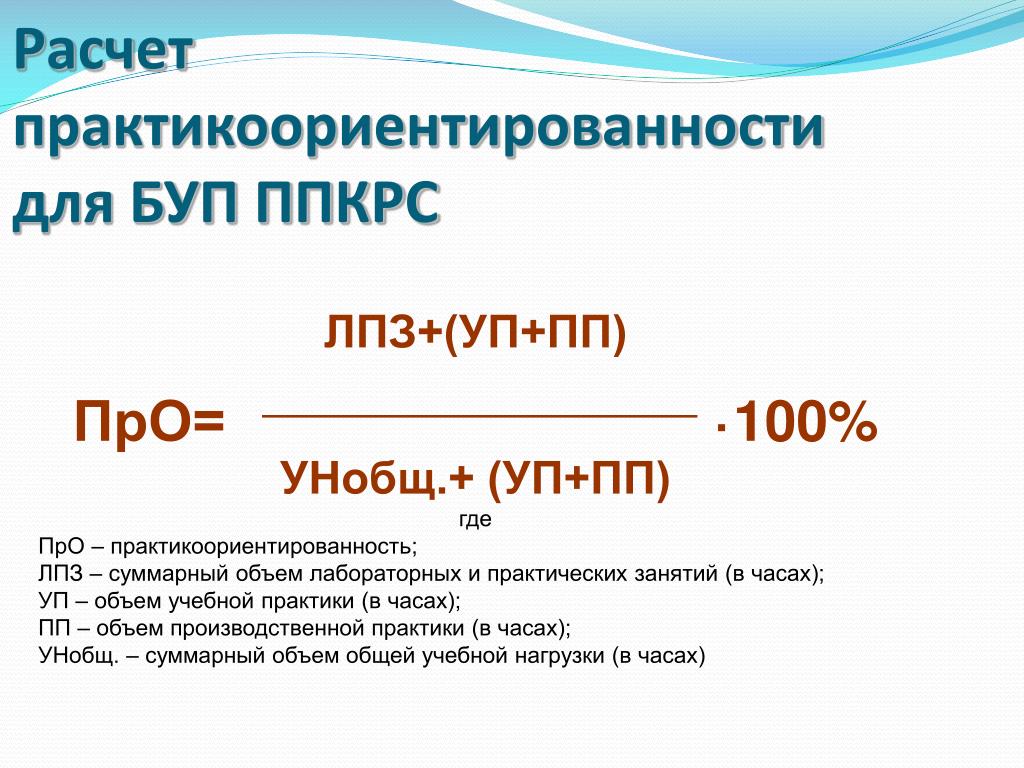 Расчет практикоориентированности для БУП ППКРС

$ПрО= \frac{ЛПЗ+(УП+ПП)}{УНобщ.+ (УП+ПП)} \cdot 100\%$

где

ПрО – практикоориентированность;
ЛПЗ – суммарный объем лабораторных и практических занятий (в часах);
УП – объем учебной практики (в часах);
ПП – объем производственной практики (в часах);
УНобщ. – суммарный объем общей учебной нагрузки (в часах)